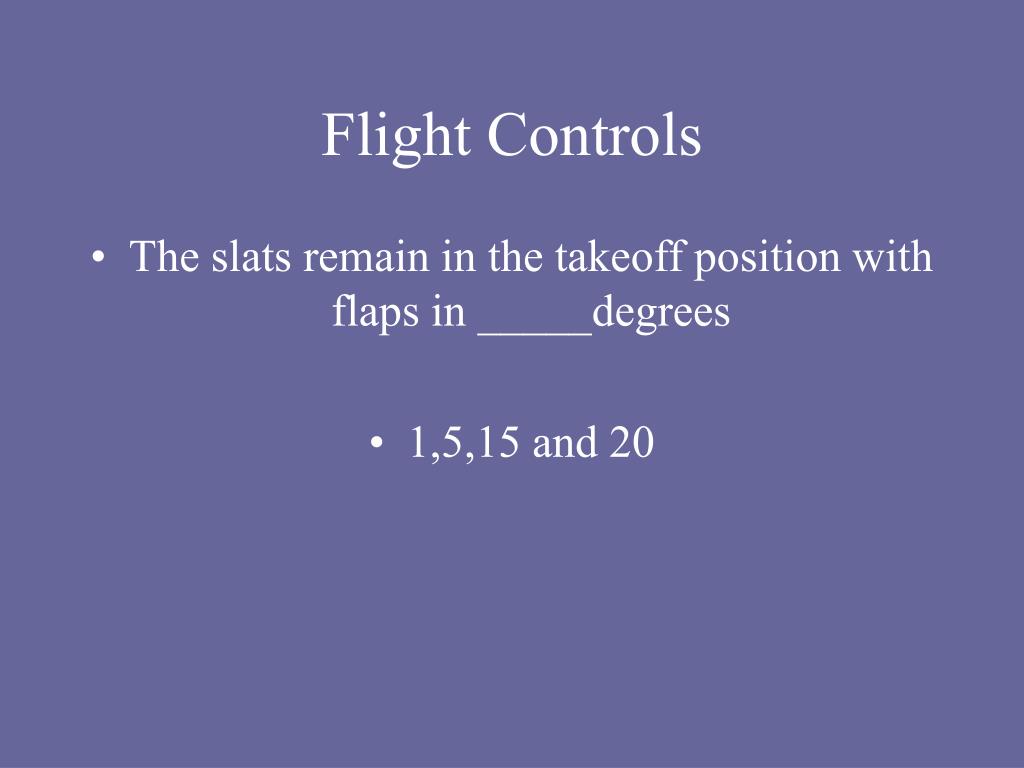 Flight Controls

• The slats remain in the takeoff position with flaps in _____degrees

• 1,5,15 and 20